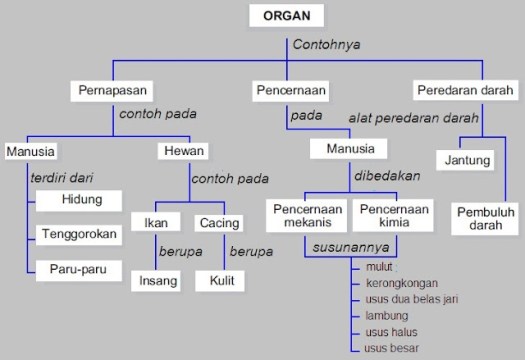 ORGAN

Contohnya

Pernapasan

contoh pada

Manusia

terdiri dari

Hidung

Tenggorokan

Paru-paru

Hewan

contoh pada

Ikan

berupa

Insang

Cacing

berupa

Kulit

Pencernaan

pada

Manusia

dibedakan

Pencernaan mekanis

Pencernaan kimia

susunannya

mulut

kerongkongan

usus dua belas jari

lambung

usus halus

usus besar

Peredaran darah

alat peredaran darah

Jantung

Pembuluh darah